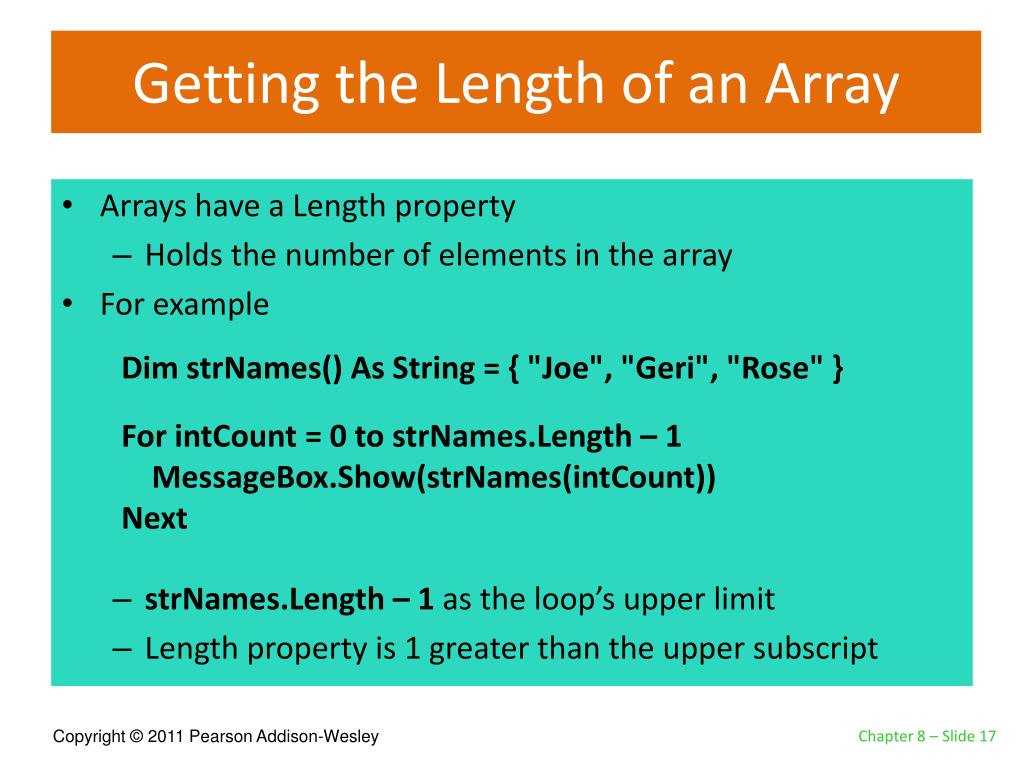 Getting the Length of an Array

• Arrays have a Length property
– Holds the number of elements in the array
• For example

Dim strNames() As String = { "Joe", "Geri", "Rose" }

For intCount = 0 to strNames.Length – 1
MessageBox.Show(strNames(intCount))
Next

– strNames.Length – 1 as the loop's upper limit
– Length property is 1 greater than the upper subscript

Copyright © 2011 Pearson Addison-Wesley

Chapter 8 – Slide 17